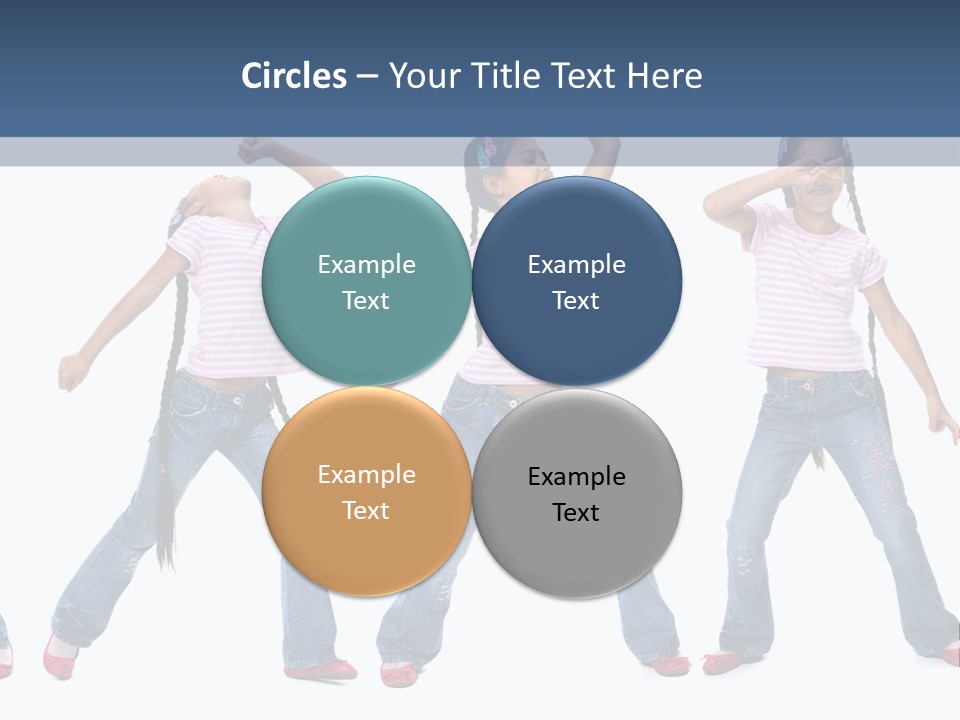 Circles – Your Title Text Here

Example Text

Example Text

Example Text

Example Text